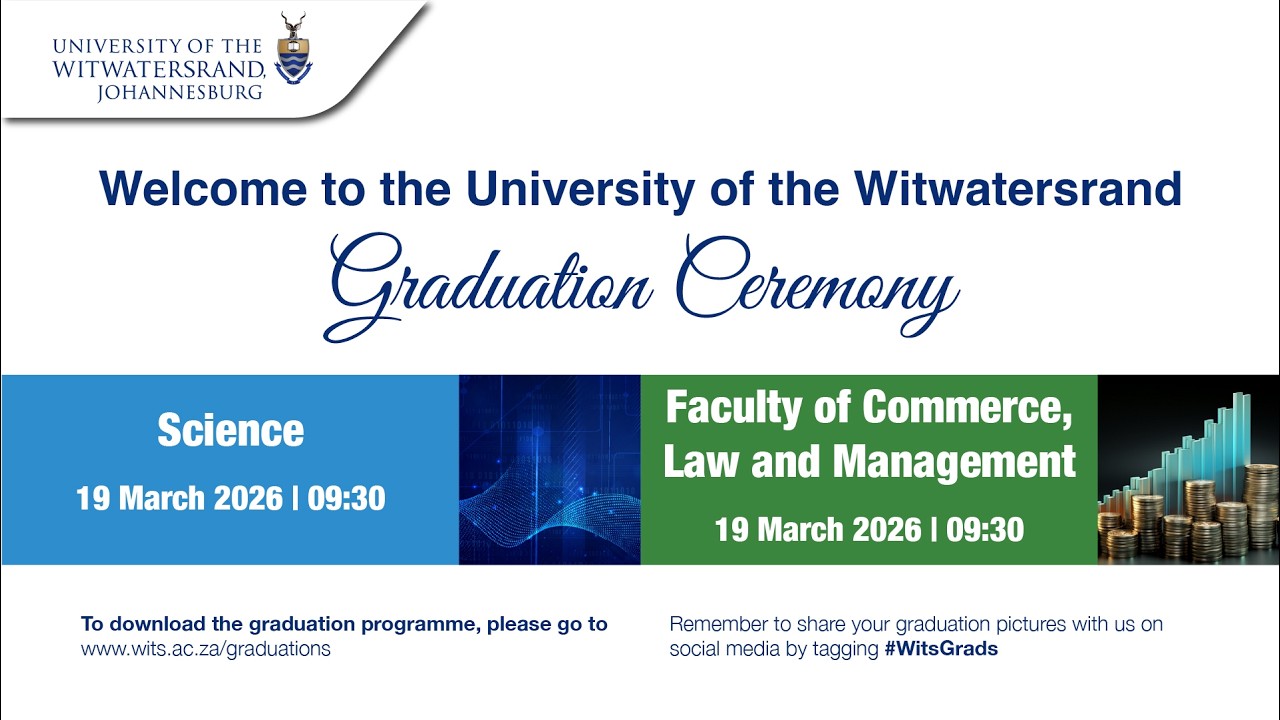 UNIVERSITY OF THE WITWATERSRAND, JOHANNESBURG

Welcome to the University of the Witwatersrand

Graduation Ceremony

Science

19 March 2026 | 09:30

Faculty of Commerce, Law and Management

19 March 2026 | 09:30

To download the graduation programme, please go to www.wits.ac.za/graduations

Remember to share your graduation pictures with us on social media by tagging #WitsGrads